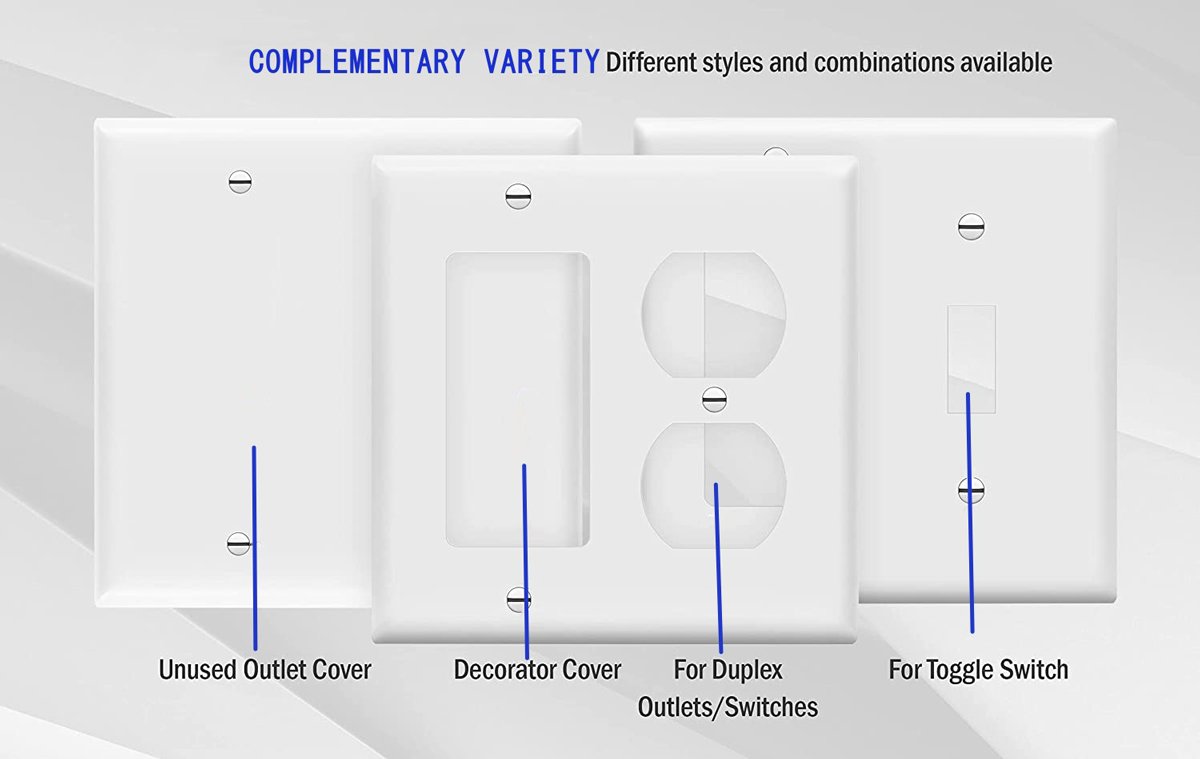 COMPLEMENTARY VARIETY Different styles and combinations available

Unused Outlet Cover

Decorator Cover

For Duplex Outlets/Switches

For Toggle Switch